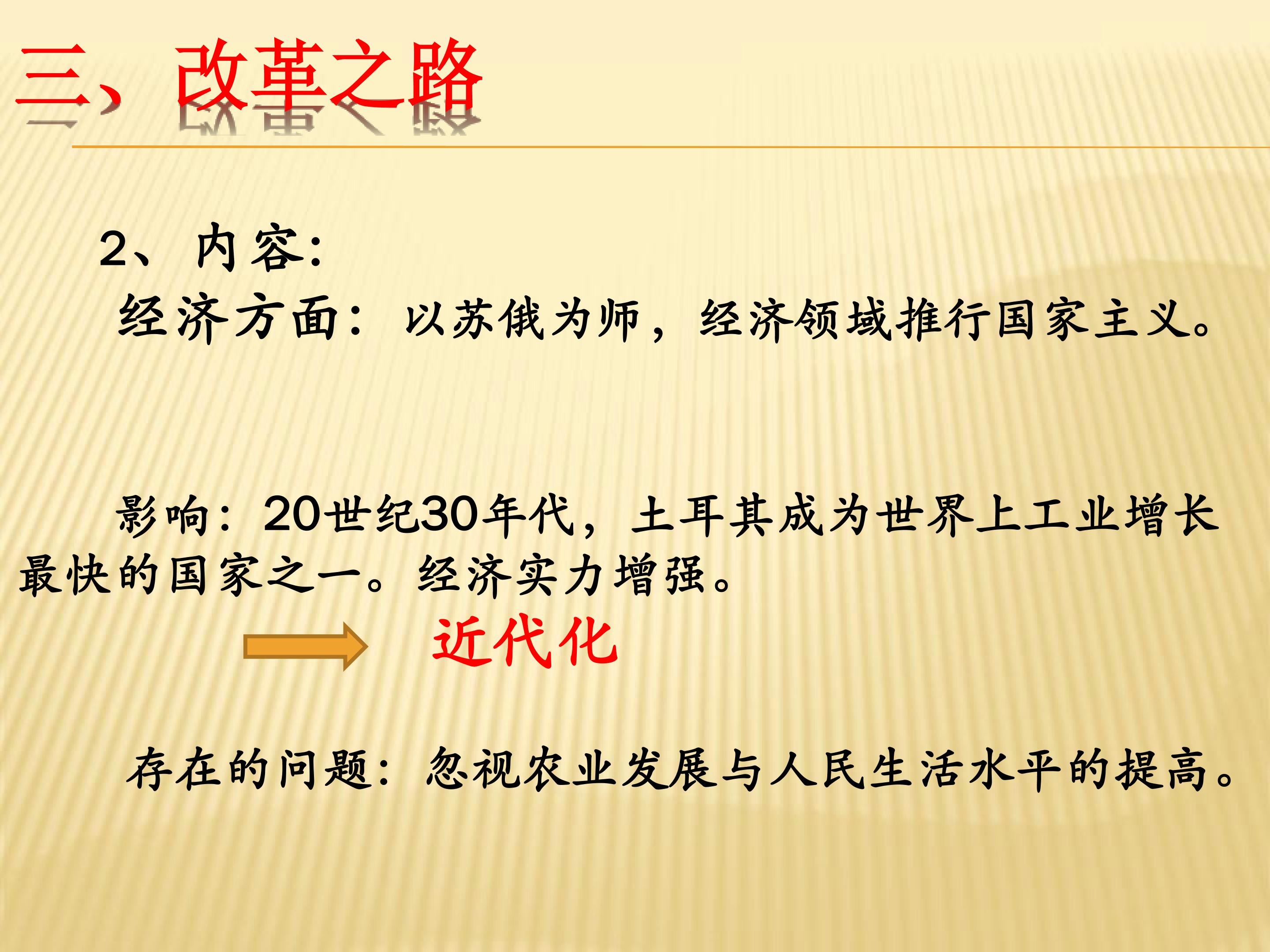 三、改革之路

2、内容：

经济方面：以苏俄为师，经济领域推行国家主义。

影响：20世纪30年代，土耳其成为世界上工业增长最快的国家之一。经济实力增强。

近代化

存在的问题：忽视农业发展与人民生活水平的提高。